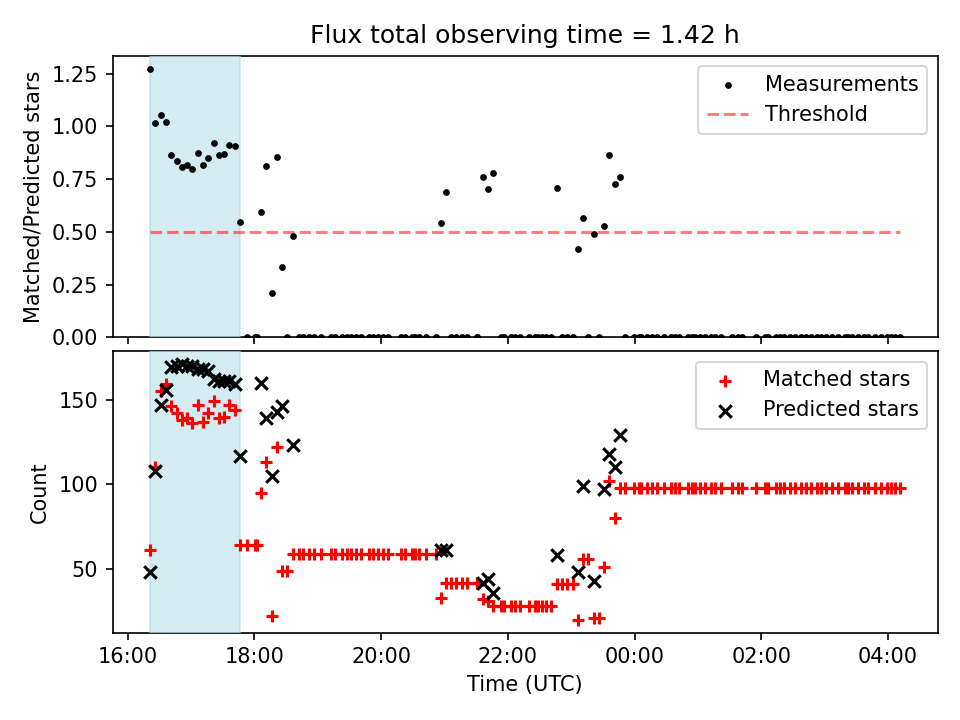 Flux total observing time = 1.42 h

Matched/Predicted stars

1.25
1.00
0.75
0.50
0.25
0.00

Measurements
Threshold

Count

150
100
50

Matched stars
Predicted stars

16:00
18:00
20:00
22:00
00:00
02:00
04:00

Time (UTC)